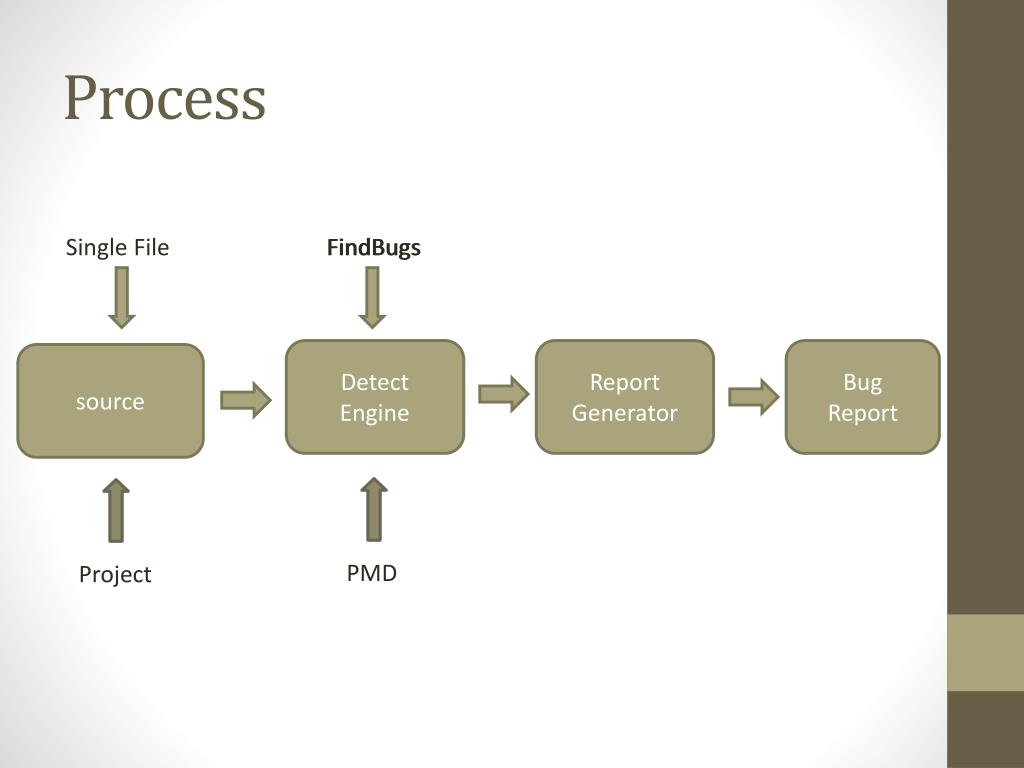 Process

Single File

FindBugs

source

Detect Engine

Report Generator

Bug Report

Project

PMD